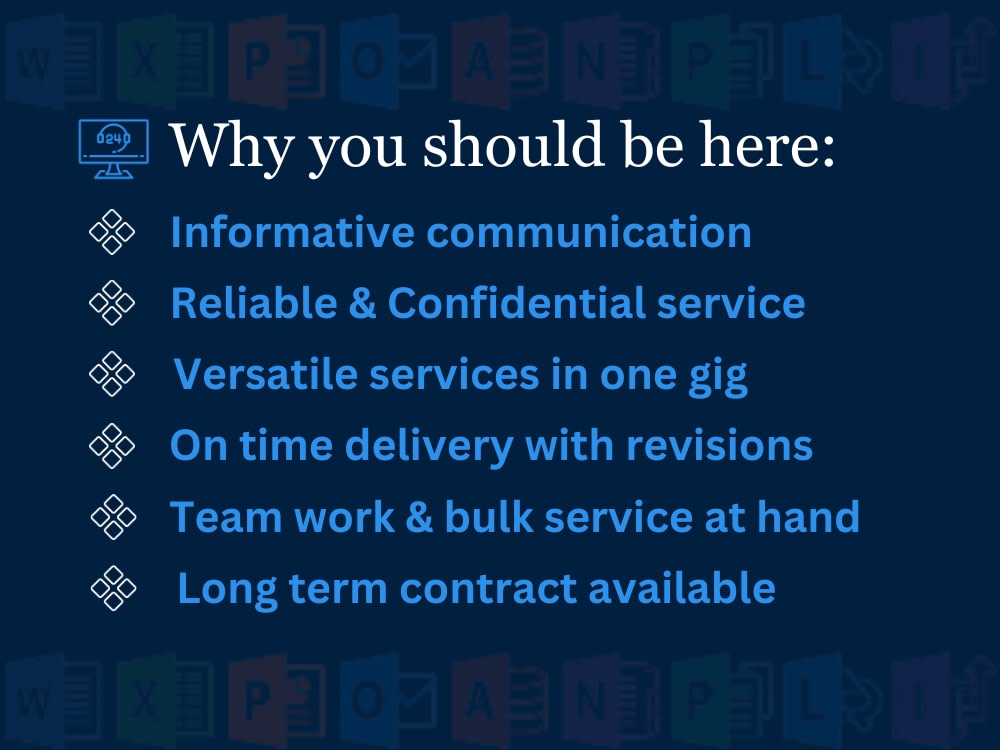 Why you should be here:

Informative communication

Reliable & Confidential service

Versatile services in one gig

On time delivery with revisions

Team work & bulk service at hand

Long term contract available